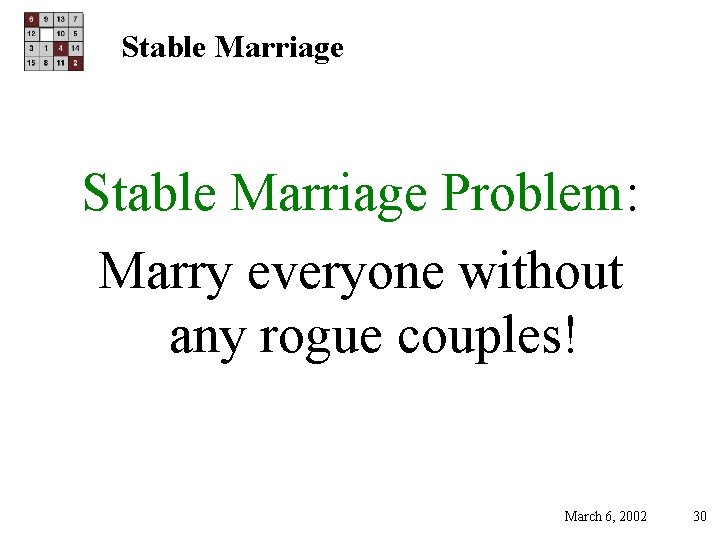 | 6 | 9 | 13 | 7 |
|---|---|---|---|
| 12 |  | 10 | 5 |
| 3 | 1 | 4 | 14 |
| 15 | 8 | 11 | 2 |

Stable Marriage

Stable Marriage Problem:

Marry everyone without any rogue couples!

March 6, 2002 30